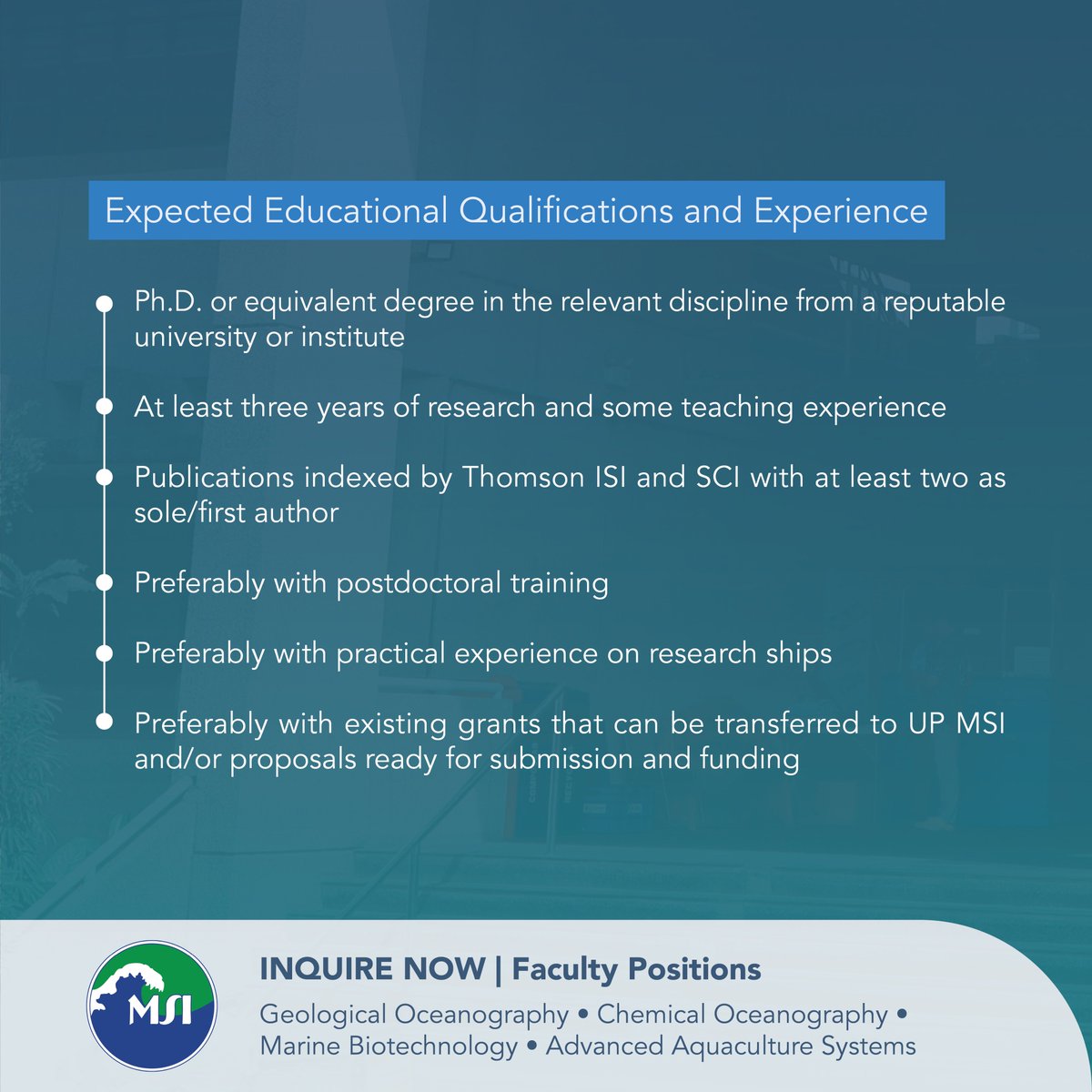 Expected Educational Qualifications and Experience

Ph.D. or equivalent degree in the relevant discipline from a reputable university or institute

At least three years of research and some teaching experience

Publications indexed by Thomson ISI and SCI with at least two as sole/first author

Preferably with postdoctoral training

Preferably with practical experience on research ships

Preferably with existing grants that can be transferred to UP MSI and/or proposals ready for submission and funding

MSI

INQUIRE NOW | Faculty Positions

Geological Oceanography • Chemical Oceanography • Marine Biotechnology • Advanced Aquaculture Systems